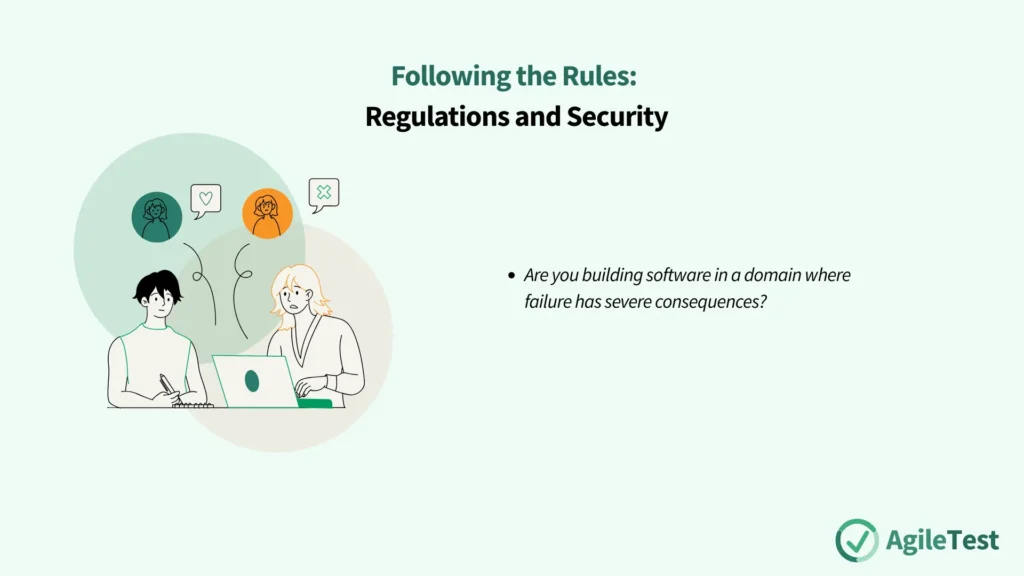 Following the Rules:
Regulations and Security

• Are you building software in a domain where failure has severe consequences?

AgileTest